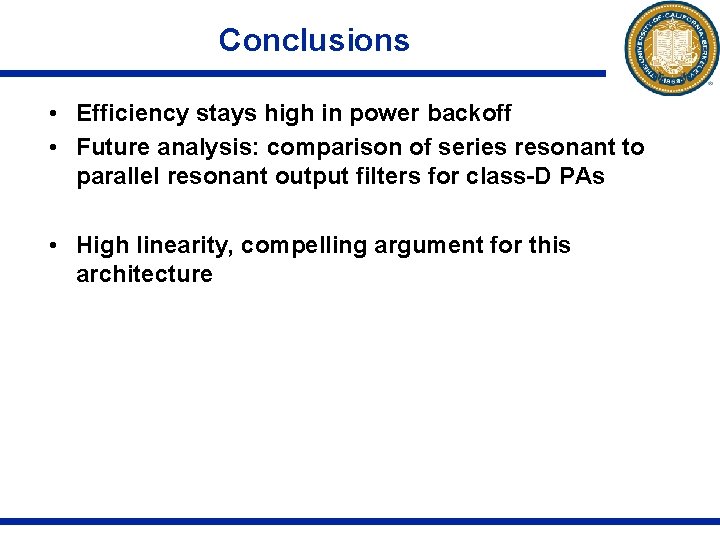 Conclusions

THE UNIVERSITY OF CALIFORNIA BERKELEY 1868

• Efficiency stays high in power backoff
• Future analysis: comparison of series resonant to parallel resonant output filters for class-D PAs

• High linearity, compelling argument for this architecture